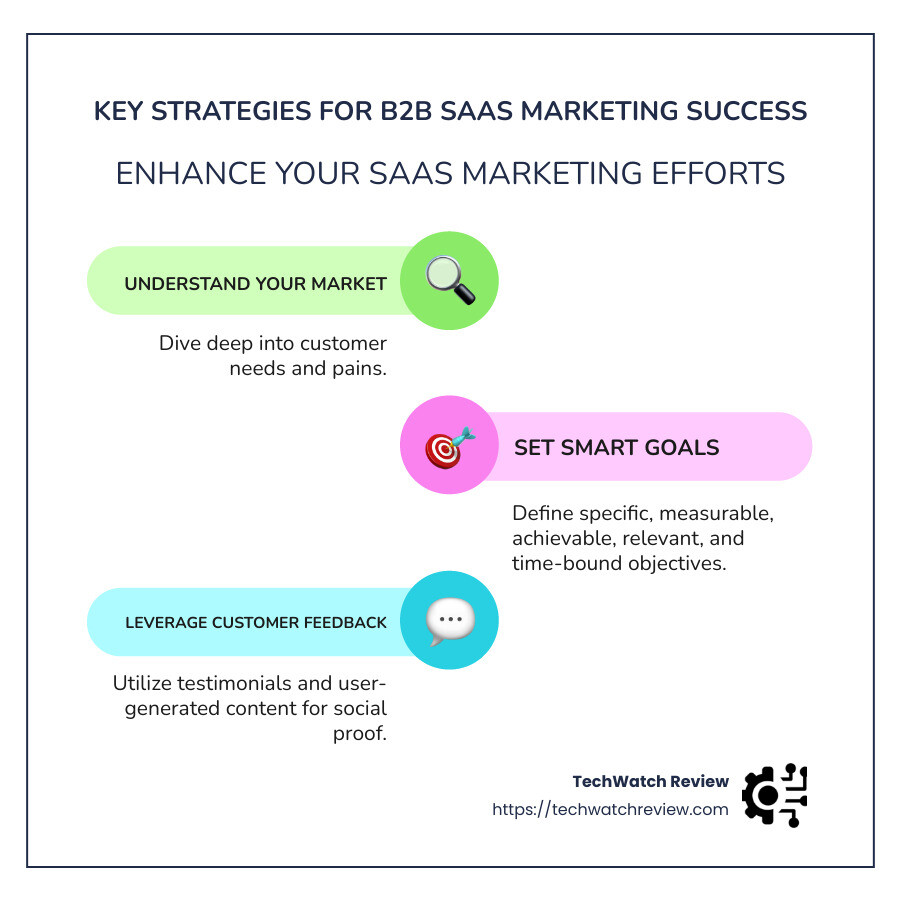 KEY STRATEGIES FOR B2B SAAS MARKETING SUCCESS

ENHANCE YOUR SAAS MARKETING EFFORTS

UNDERSTAND YOUR MARKET

Dive deep into customer needs and pains.

SET SMART GOALS

Define specific, measurable, achievable, relevant, and time-bound objectives.

LEVERAGE CUSTOMER FEEDBACK

Utilize testimonials and user-generated content for social proof.

TechWatch Review
https://techwatchreview.com